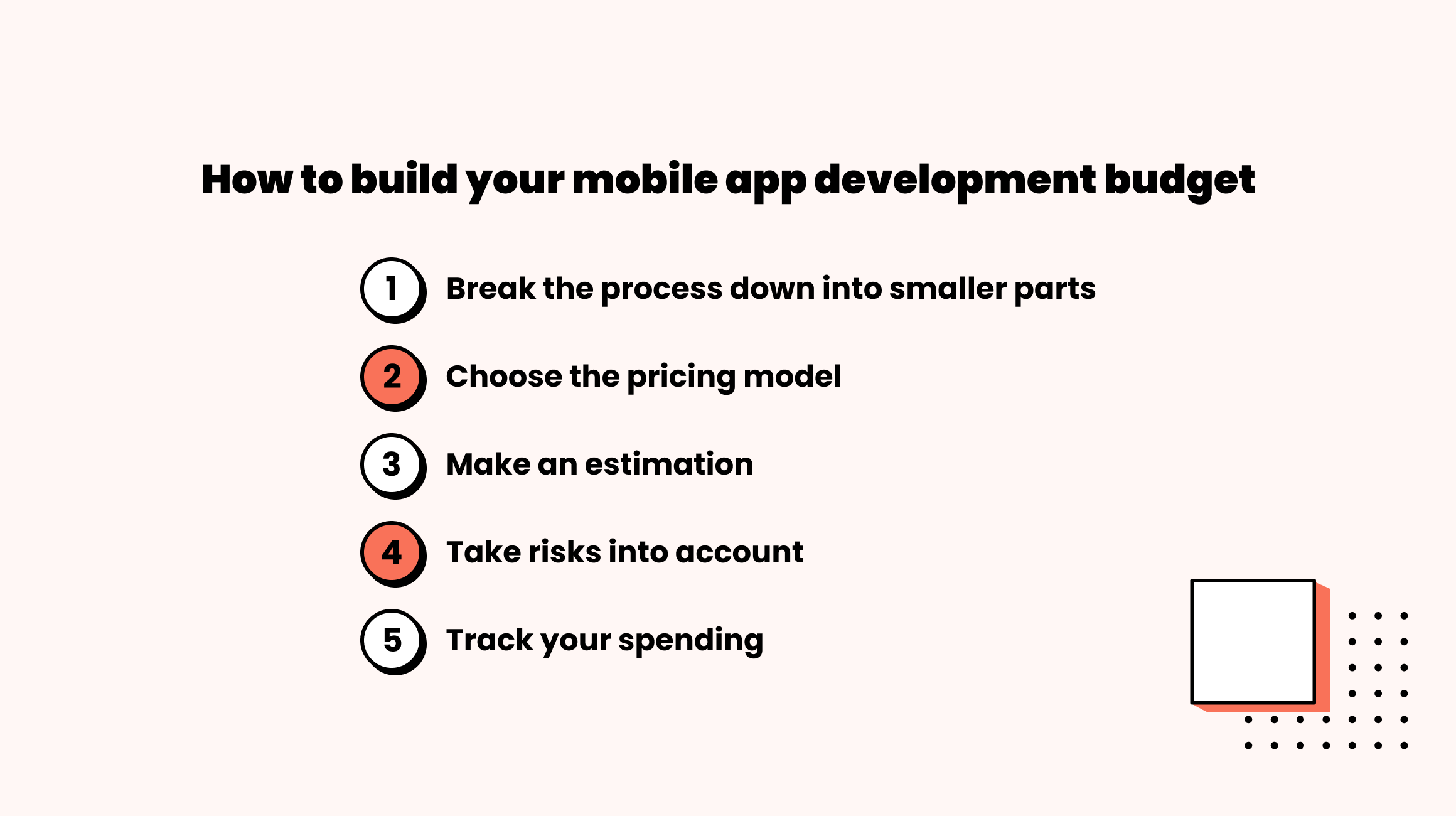 How to build your mobile app development budget

1 Break the process down into smaller parts

2 Choose the pricing model

3 Make an estimation

4 Take risks into account

5 Track your spending